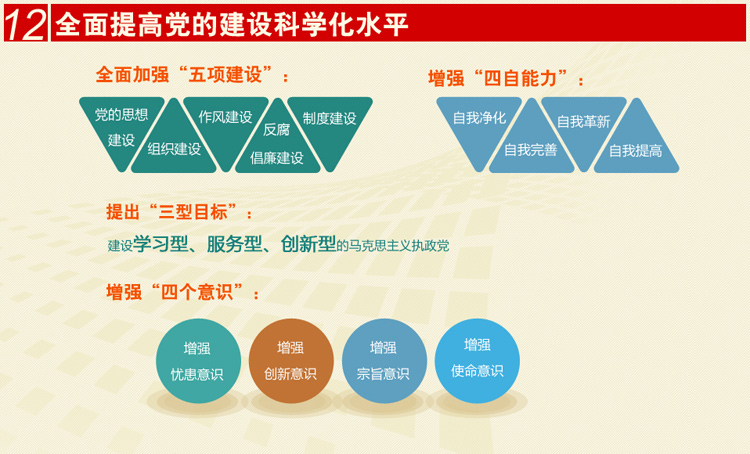 12 全面提高党的建设科学化水平

全面加强“五项建设”：

党的思想建设

组织建设

作风建设

反腐倡廉建设

制度建设

增强“四自能力”：

自我净化

自我完善

自我革新

自我提高

提出“三型目标”：

建设学习型、服务型、创新型的马克思主义执政党

增强“四个意识”：

增强忧患意识

增强创新意识

增强宗旨意识

增强使命意识